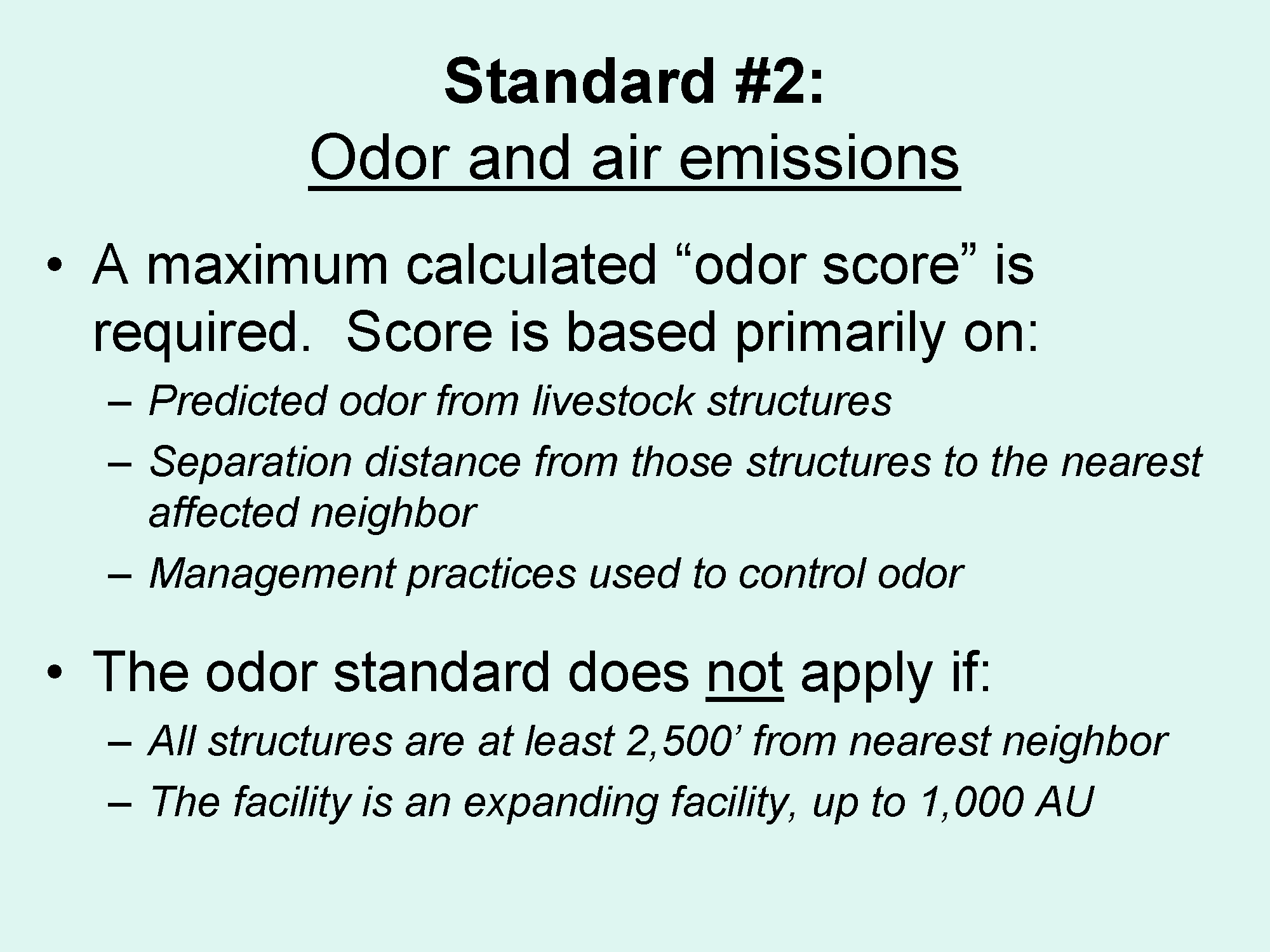 Standard #2:
Odor and air emissions

• A maximum calculated “odor score” is required. Score is based primarily on:
– Predicted odor from livestock structures
– Separation distance from those structures to the nearest affected neighbor
– Management practices used to control odor

• The odor standard does not apply if:
– All structures are at least 2,500’ from nearest neighbor
– The facility is an expanding facility, up to 1,000 AU